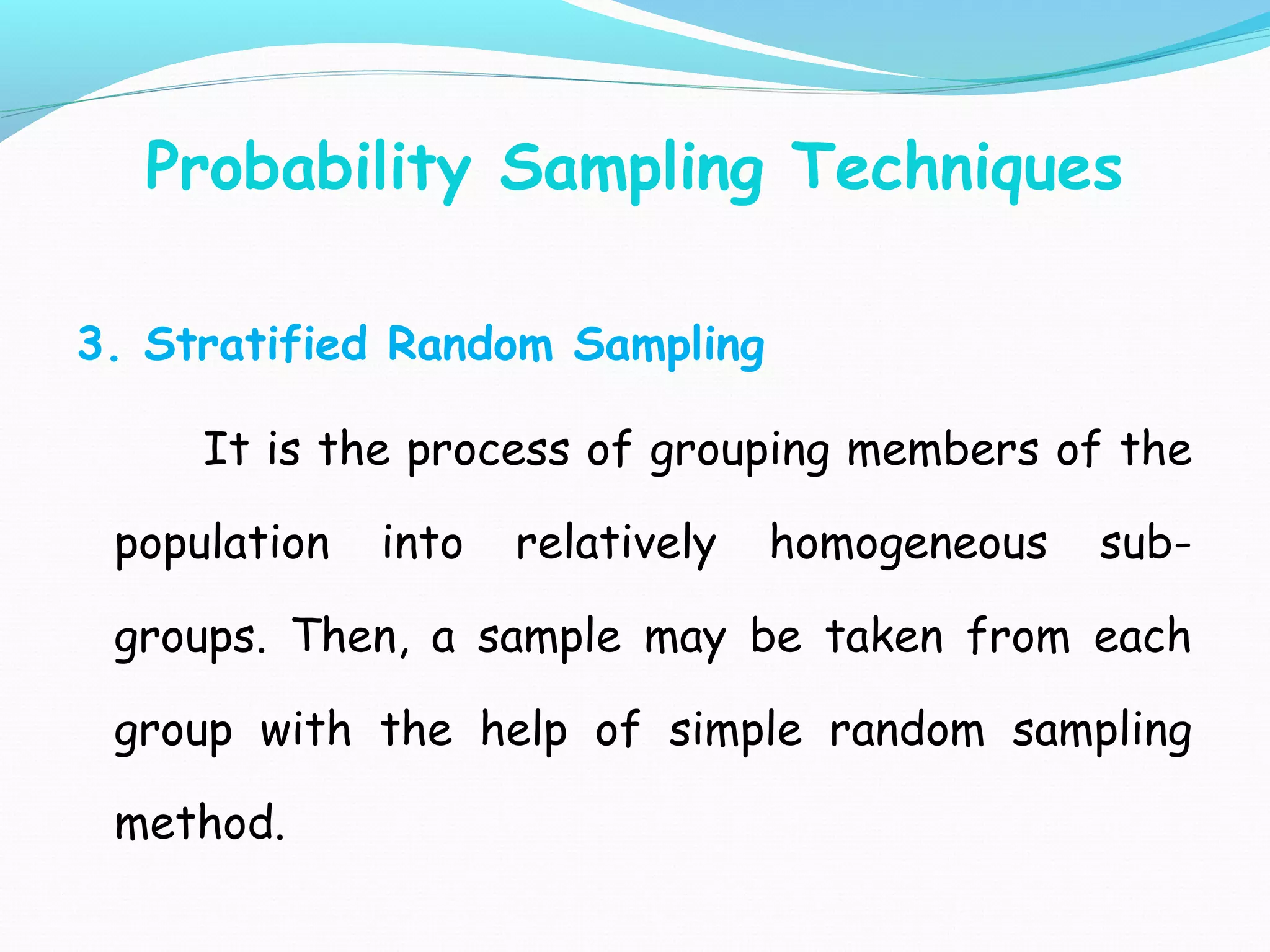 Probability Sampling Techniques

3. Stratified Random Sampling

It is the process of grouping members of the population into relatively homogeneous sub-groups. Then, a sample may be taken from each group with the help of simple random sampling method.